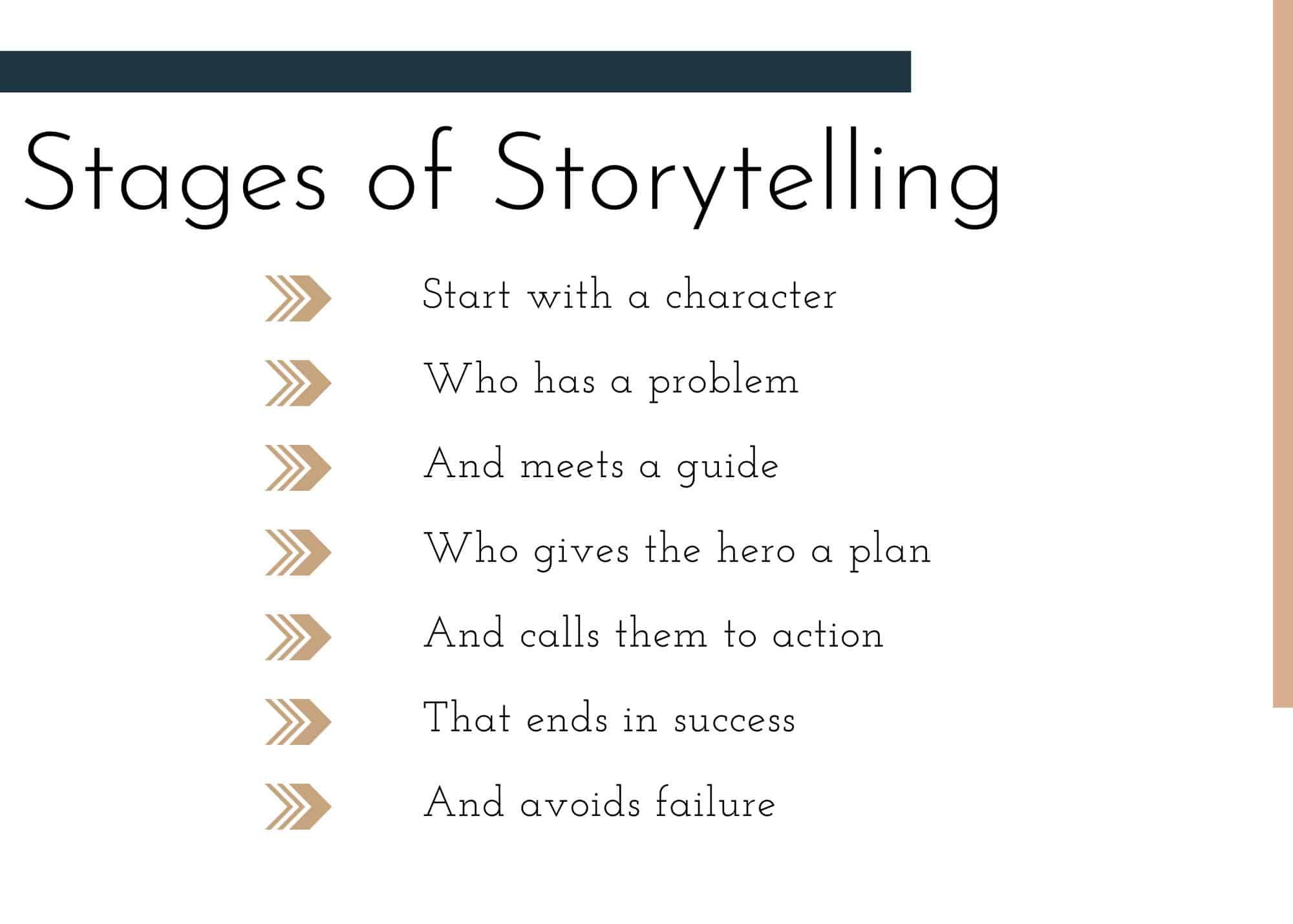 Stages of Storytelling

Start with a character

Who has a problem

And meets a guide

Who gives the hero a plan

And calls them to action

That ends in success

And avoids failure